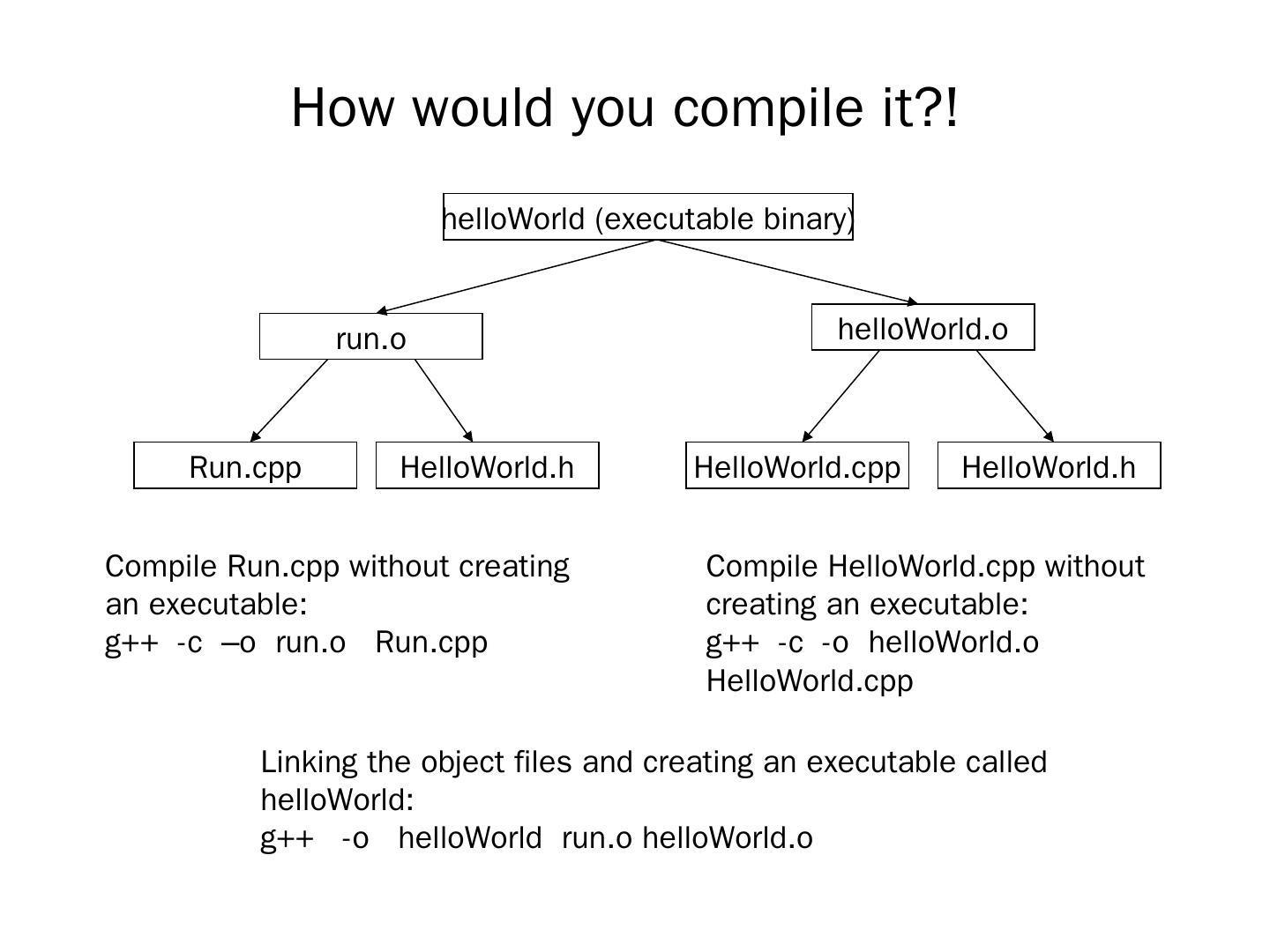 How would you compile it?!

helloWorld (executable binary)

run.o

helloWorld.o

Run.cpp

HelloWorld.h

HelloWorld.cpp

HelloWorld.h

Compile Run.cpp without creating an executable:
g++ -c –o run.o Run.cpp

Compile HelloWorld.cpp without creating an executable:
g++ -c -o helloWorld.o HelloWorld.cpp

Linking the object files and creating an executable called helloWorld:
g++ -o helloWorld run.o helloWorld.o